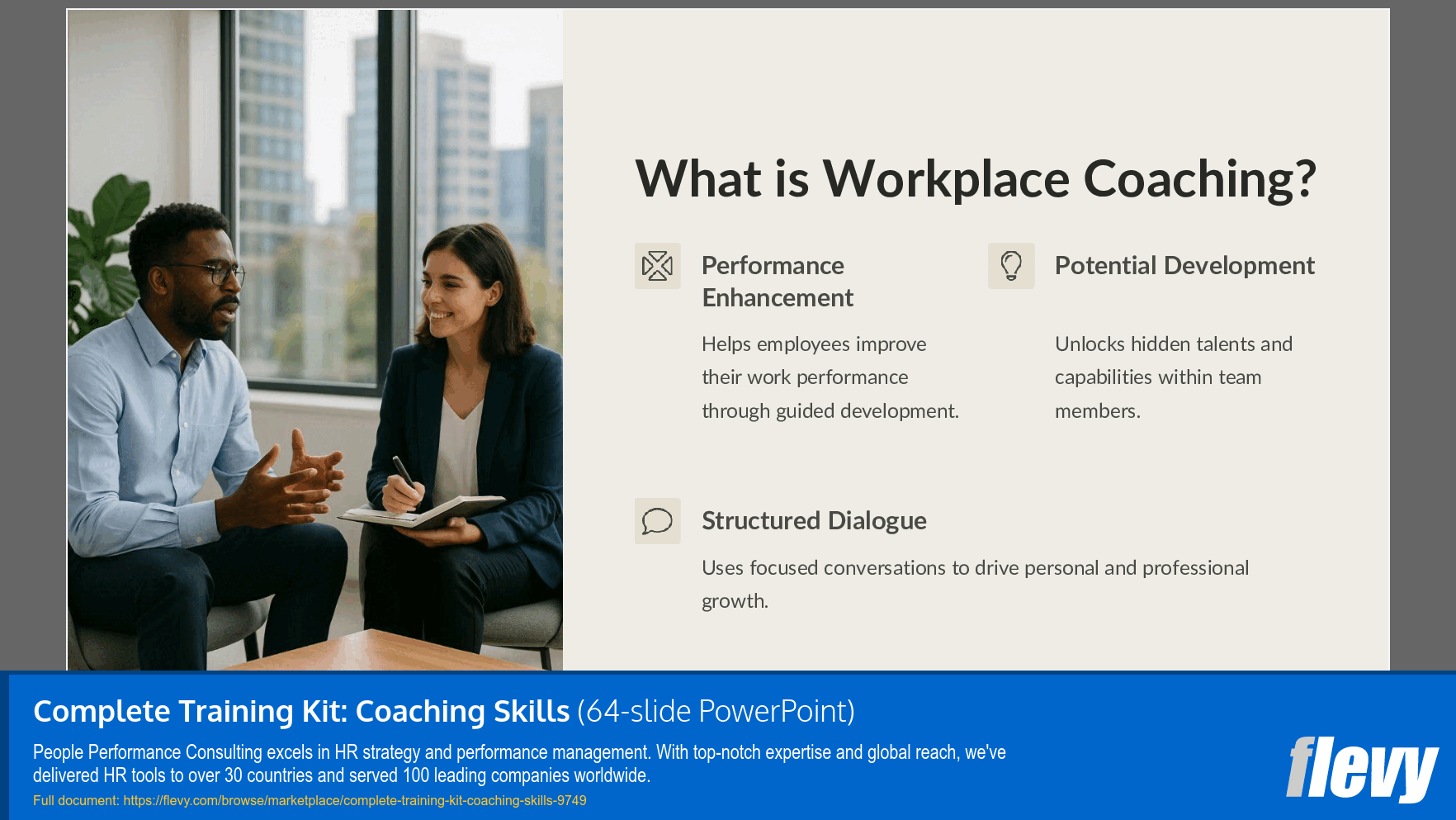 What is Workplace Coaching?

Performance Enhancement

Helps employees improve their work performance through guided development.

Potential Development

Unlocks hidden talents and capabilities within team members.

Structured Dialogue

Uses focused conversations to drive personal and professional growth.

Complete Training Kit: Coaching Skills (64-slide PowerPoint)

People Performance Consulting excels in HR strategy and performance management. With top-notch expertise and global reach, we've delivered HR tools to over 30 countries and served 100 leading companies worldwide.

Full document: https://flevy.com/browse/marketplace/complete-training-kit-coaching-skills-9749

flevy